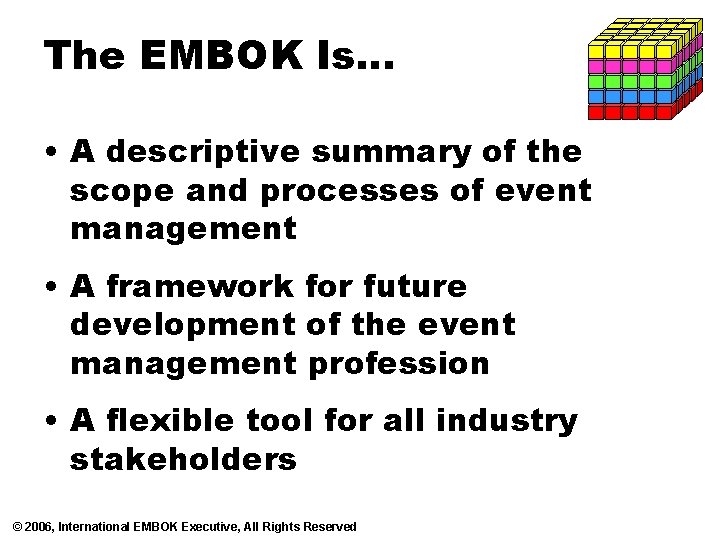 The EMBOK Is...

• A descriptive summary of the scope and processes of event management

• A framework for future development of the event management profession

• A flexible tool for all industry stakeholders

© 2006, International EMBOK Executive, All Rights Reserved